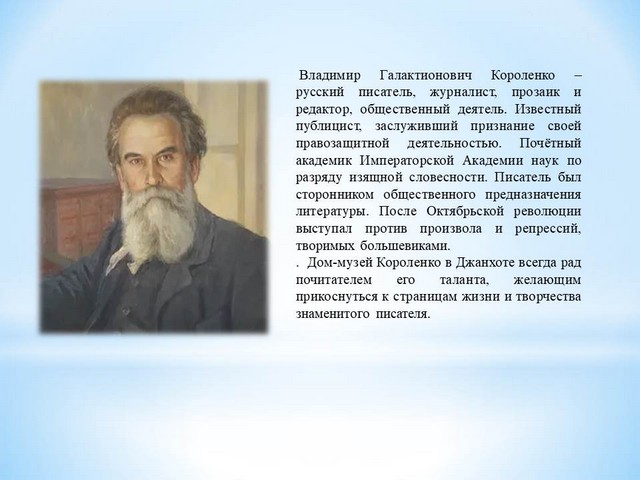 Владимир Галактионович Короленко – русский писатель, журналист, прозаик и редактор, общественный деятель. Известный публицист, заслуживший признание своей правозащитной деятельностью. Почётный академик Императорской Академии наук по разряду изящной словесности. Писатель был сторонником общественного предназначения литературы. После Октябрьской революции выступал против произвола и репрессий, творимых большевиками.
. Дом-музей Короленко в Джанхоте всегда рад почитателем его таланта, желающим прикоснуться к страницам жизни и творчества знаменитого писателя.